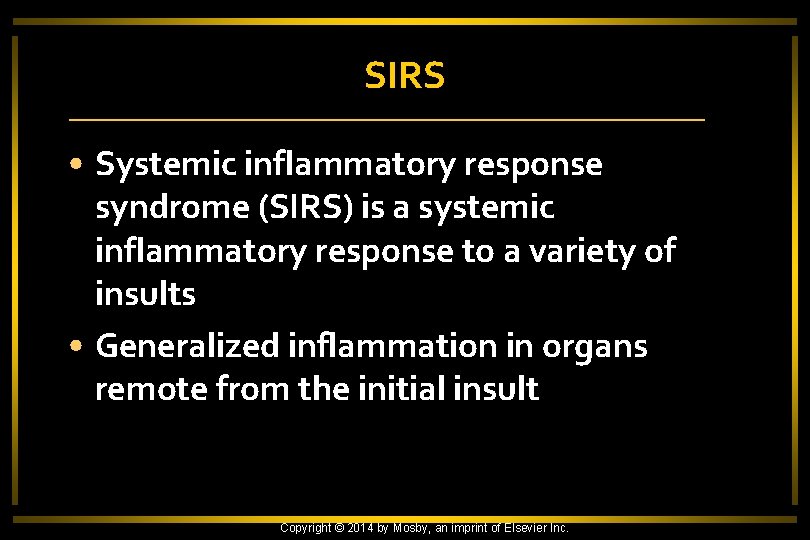 SIRS

• Systemic inflammatory response syndrome (SIRS) is a systemic inflammatory response to a variety of insults

• Generalized inflammation in organs remote from the initial insult

Copyright © 2014 by Mosby, an imprint of Elsevier Inc.